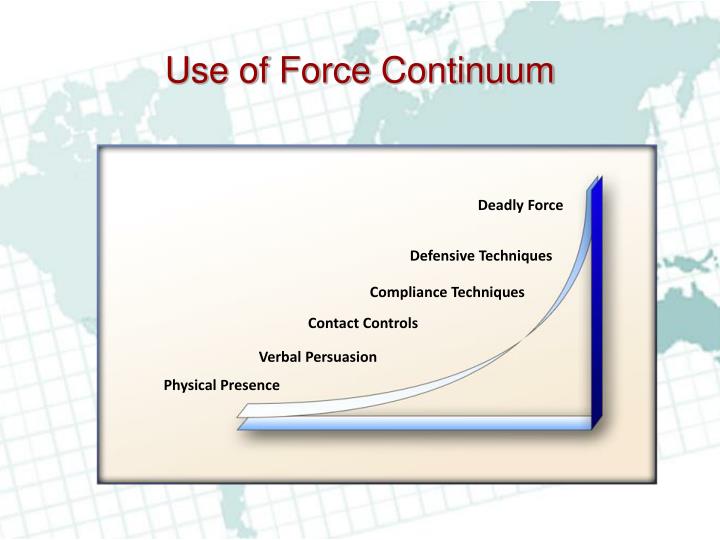 Use of Force Continuum

Deadly Force

Defensive Techniques

Compliance Techniques

Contact Controls

Verbal Persuasion

Physical Presence